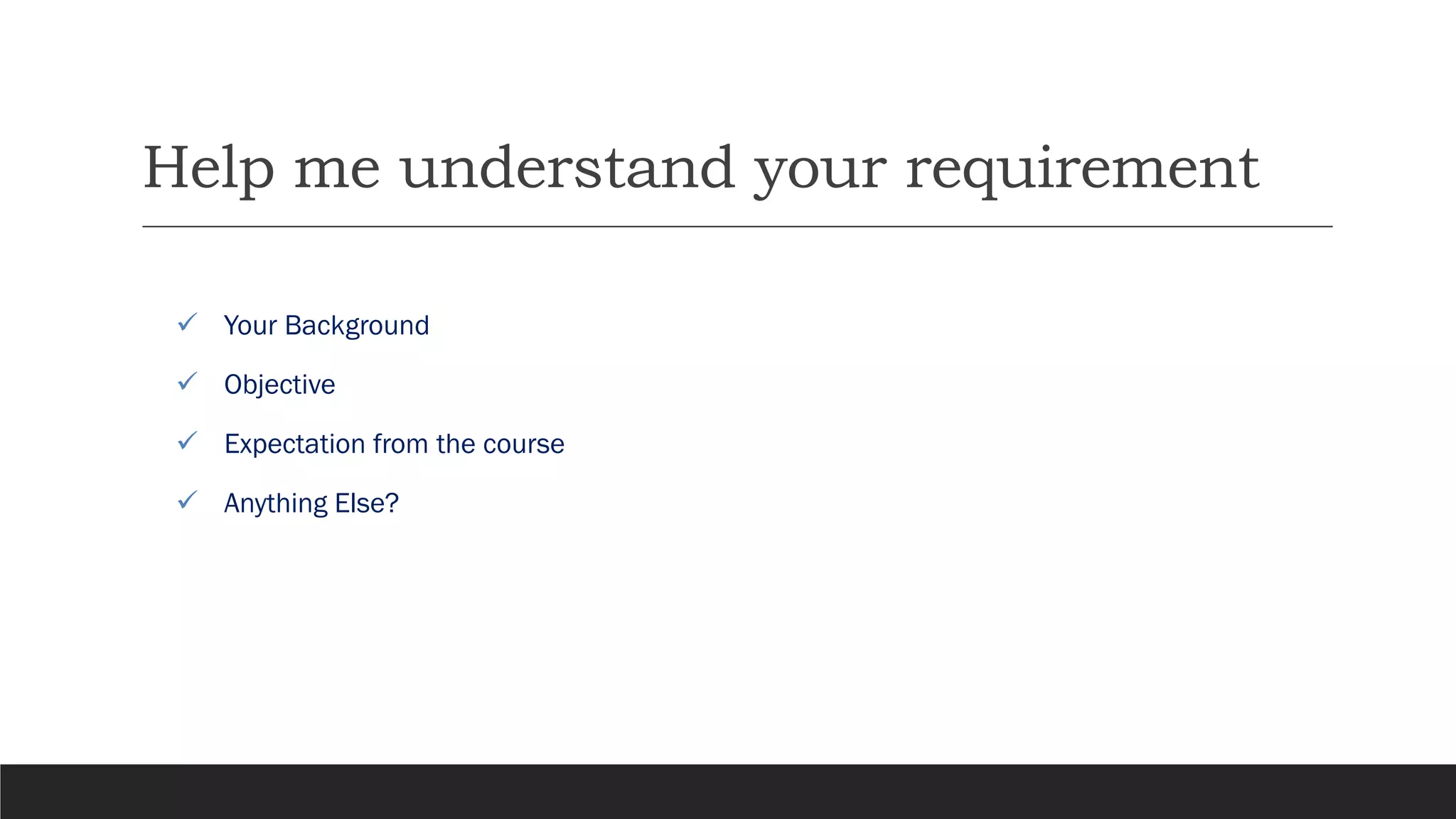 Help me understand your requirement

✓ Your Background

✓ Objective

✓ Expectation from the course

✓ Anything Else?